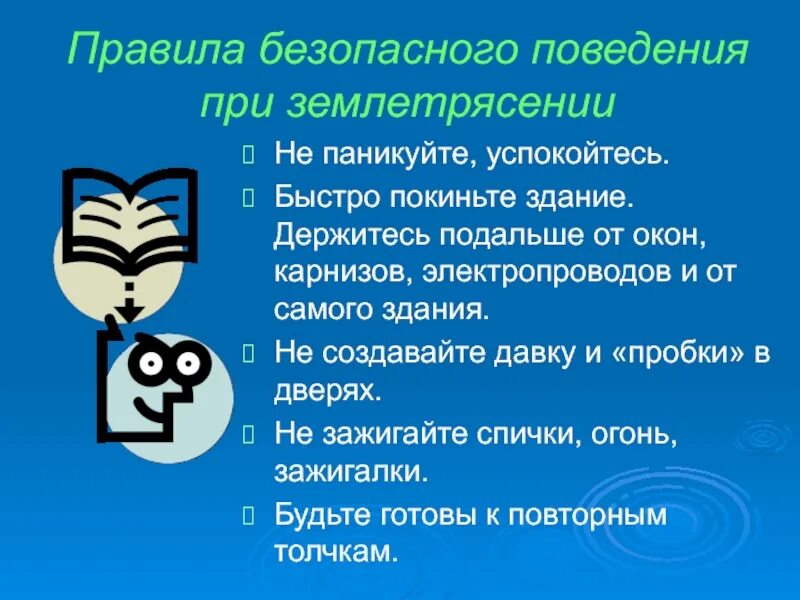 Правила безопасного поведения при землетрясении

Не паникуйте, успокойтесь.

Быстро покиньте здание. Держитесь подальше от окон, карнизов, электропроводов и от самого здания.

Не создавайте давку и «пробки» в дверях.

Не зажигайте спички, огонь, зажигалки.

Будьте готовы к повторным толчкам.